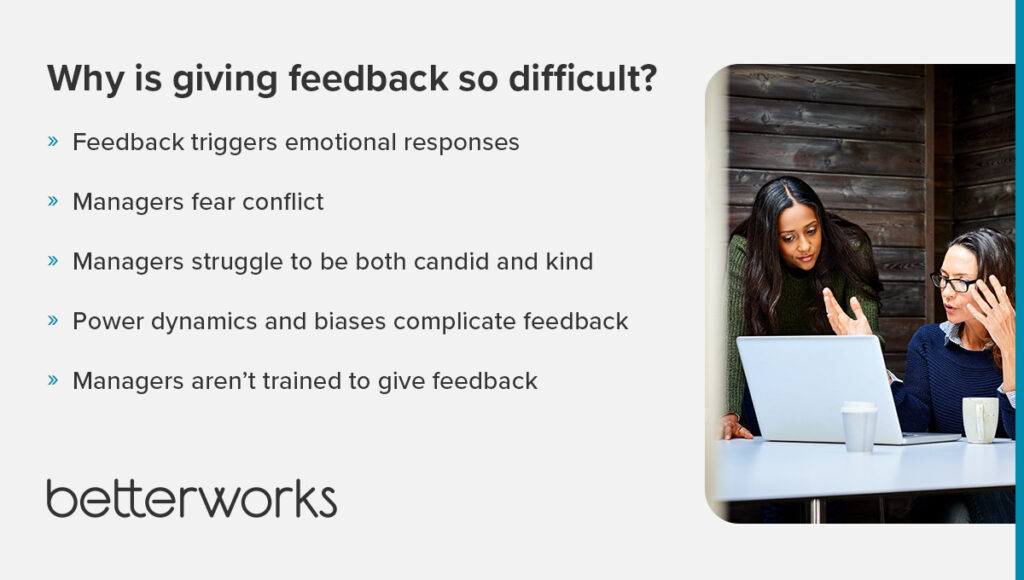 Why is giving feedback so difficult?

» Feedback triggers emotional responses

» Managers fear conflict

» Managers struggle to be both candid and kind

» Power dynamics and biases complicate feedback

» Managers aren't trained to give feedback

betterworks